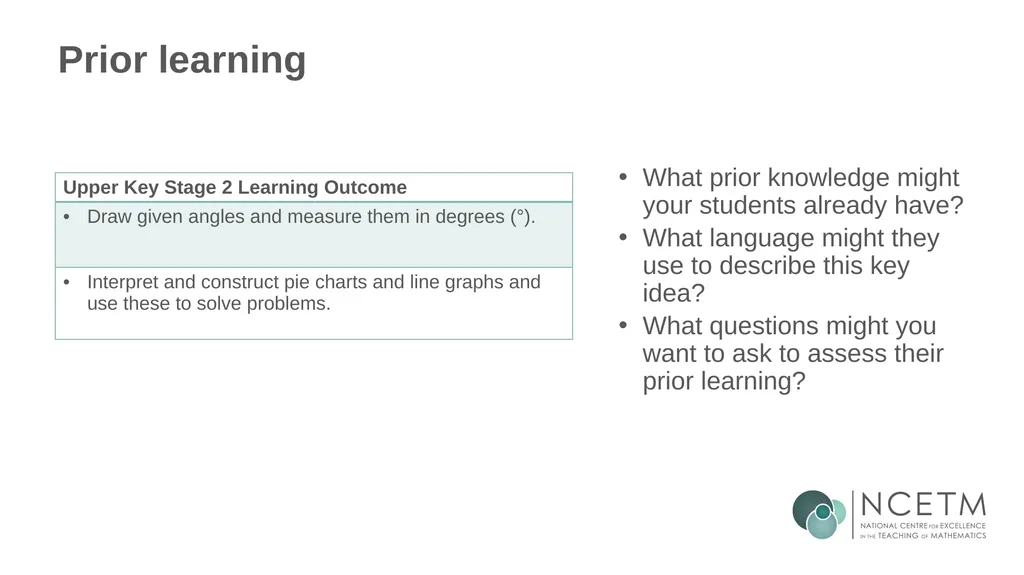 Prior learning

| Upper Key Stage 2 Learning Outcome |
|---|
| • Draw given angles and measure them in degrees (°). |
| • Interpret and construct pie charts and line graphs and use these to solve problems. |

• What prior knowledge might your students already have?
• What language might they use to describe this key idea?
• What questions might you want to ask to assess their prior learning?

NCETM
NATIONAL CENTRE FOR EXCELLENCE IN THE TEACHING OF MATHEMATICS